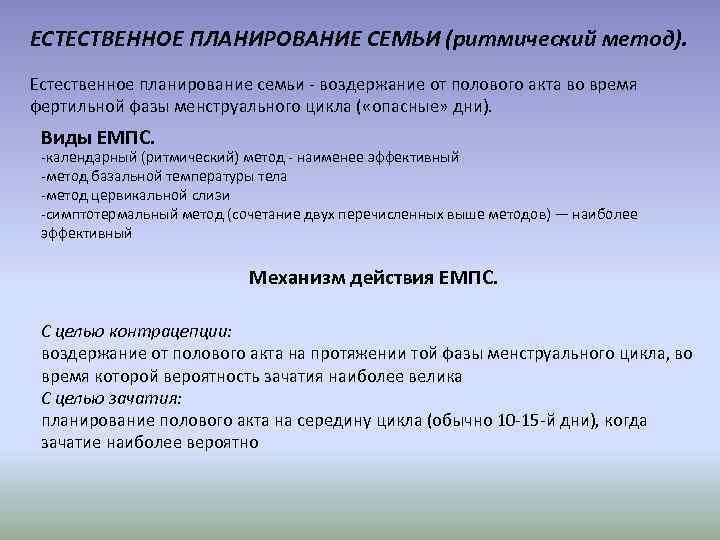 ЕСТЕСТВЕННОЕ ПЛАНИРОВАНИЕ СЕМЬИ (ритмический метод).

Естественное планирование семьи - воздержание от полового акта во время фертильной фазы менструального цикла («опасные» дни).

Виды ЕМПС.
-календарный (ритмический) метод - наименее эффективный
-метод базальной температуры тела
-метод цервикальной слизи
-симптотермальный метод (сочетание двух перечисленных выше методов) — наиболее эффективный

Механизм действия ЕМПС.

С целью контрацепции:
воздержание от полового акта на протяжении той фазы менструального цикла, во время которой вероятность зачатия наиболее велика
С целью зачатия:
планирование полового акта на середину цикла (обычно 10-15-й дни), когда зачатие наиболее вероятно